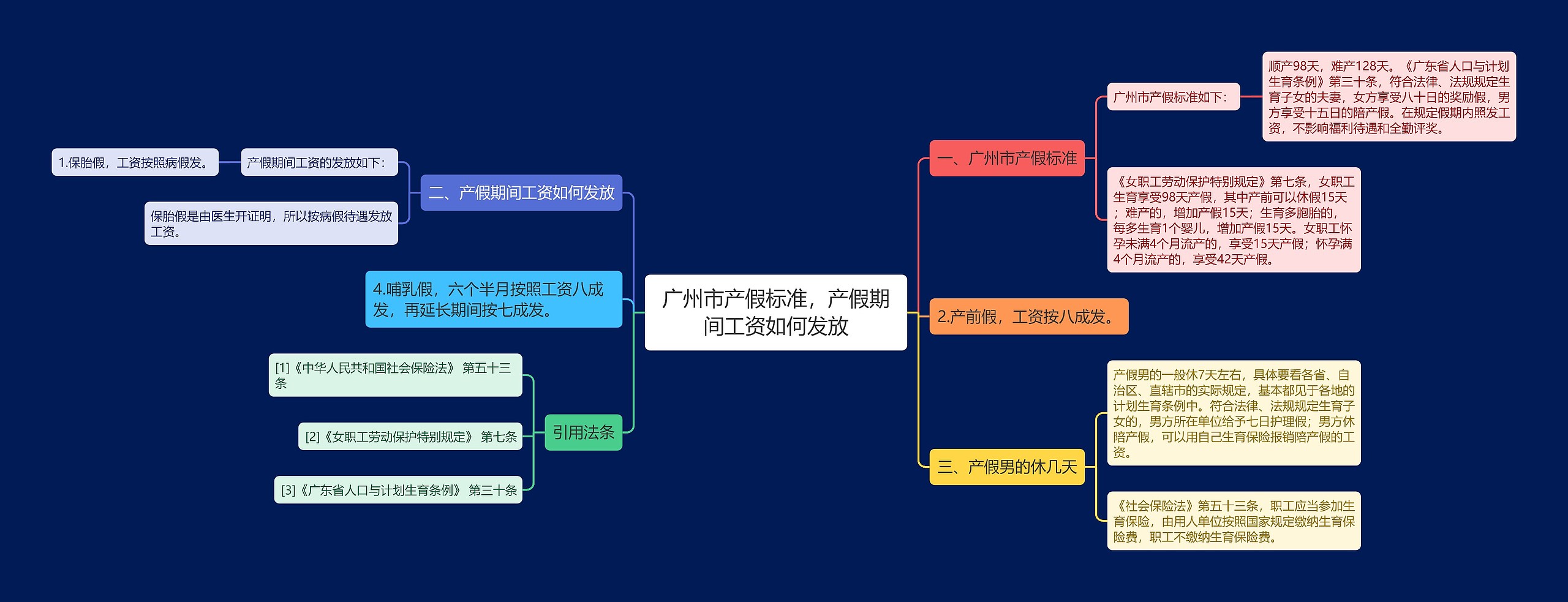 广州市产假标准，产假期间工资如何发放

一、广州市产假标准

广州市产假标准如下：

顺产98天，难产128天。《广东省人口与计划生育条例》第三十条，符合法律、法规规定生育子女的夫妻，女方享受八十日的奖励假，男方享受十五日的陪产假。在规定假期内照发工资，不影响福利待遇和全勤评奖。

《女职工劳动保护特别规定》第七条，女职工生育享受98天产假，其中产前可以休假15天；难产的，增加产假15天；生育多胞胎的，每多生育1个婴儿，增加产假15天。女职工怀孕未满4个月流产的，享受15天产假；怀孕满4个月流产的，享受42天产假。

2.产前假，工资按八成发。

三、产假男的休几天

产假男的一般休7天左右，具体要看各省、自治区、直辖市的实际规定，基本都见于各地的计划生育条例中。符合法律、法规规定生育子女的，男方所在单位给予七日护理假；男方休陪产假，可以用自己生育保险报销陪产假的工资。

《社会保险法》第五十三条，职工应当参加生育保险，由用人单位按照国家规定缴纳生育保险费，职工不缴纳生育保险费。

二、产假期间工资如何发放

产假期间工资的发放如下：

1.保胎假，工资按照病假发。

保胎假是由医生开证明，所以按病假待遇发放工资。

4.哺乳假，六个半月按照工资八成发，再延长期间按七成发。

引用法条

[1]《中华人民共和国社会保险法》 第五十三条

[2]《女职工劳动保护特别规定》 第七条

[3]《广东省人口与计划生育条例》 第三十条